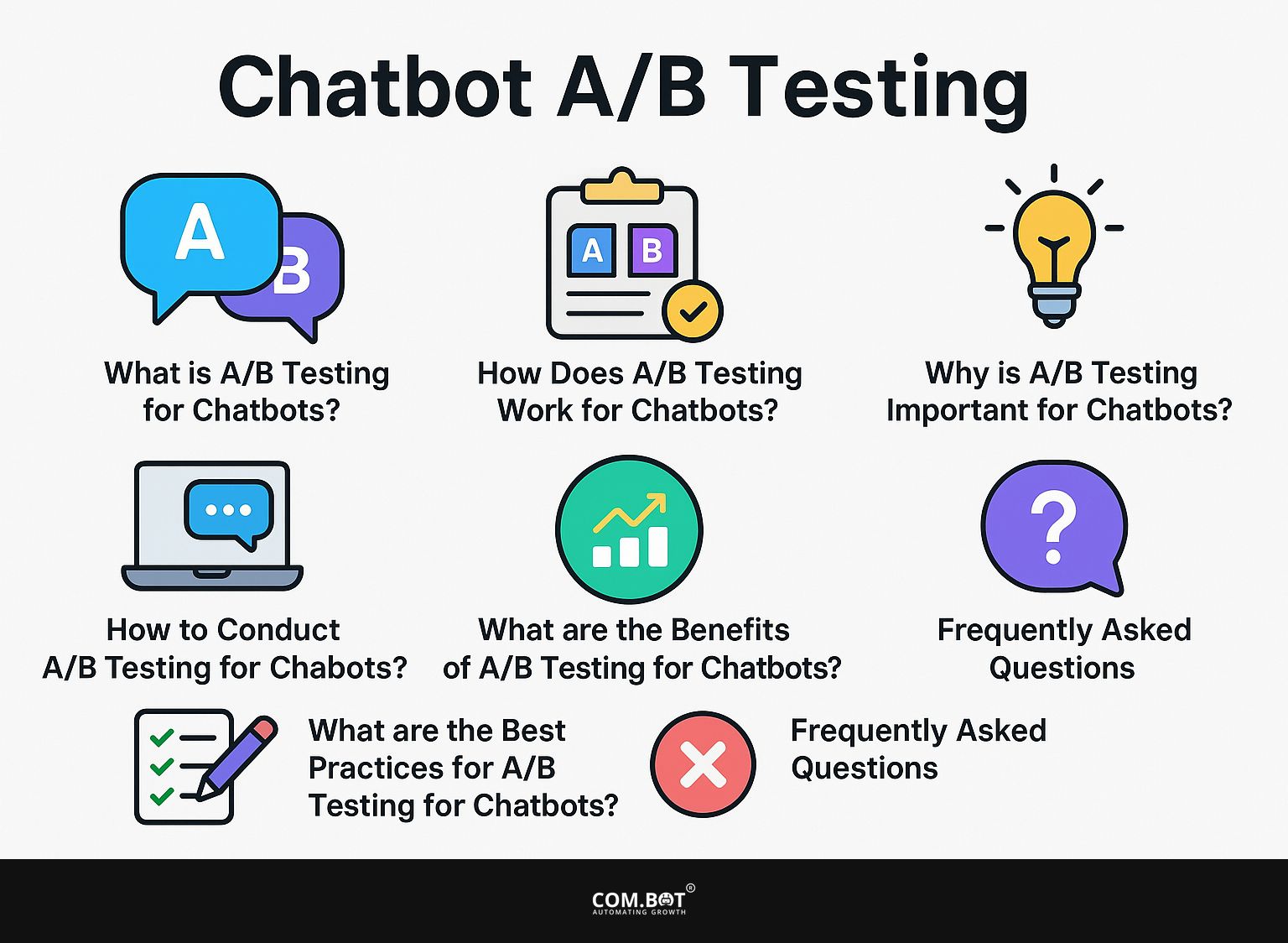 Chatbot A/B Testing

A

B

A B

What is A/B Testing for Chatbots?

How Does A/B Testing Work for Chatbots?

Why is A/B Testing Important for Chatbots?

How to Conduct A/B Testing for Chabots?

What are the Benefits of A/B Testing for Chatbots?

?

Frequently Asked Questions

What are the Best Practices for A/B Testing for Chatbots?

Frequently Asked Questions

COM.BOT®
AUTOMATING GROWTH